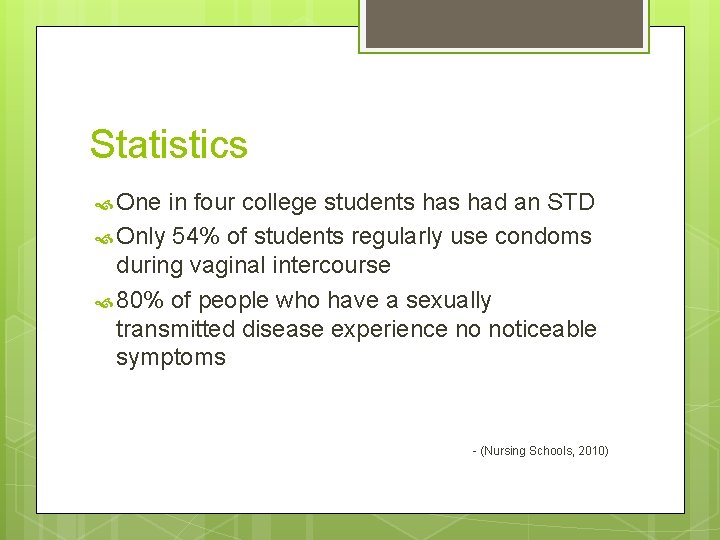 Statistics

One in four college students has had an STD

Only 54% of students regularly use condoms during vaginal intercourse

80% of people who have a sexually transmitted disease experience no noticeable symptoms

- (Nursing Schools, 2010)